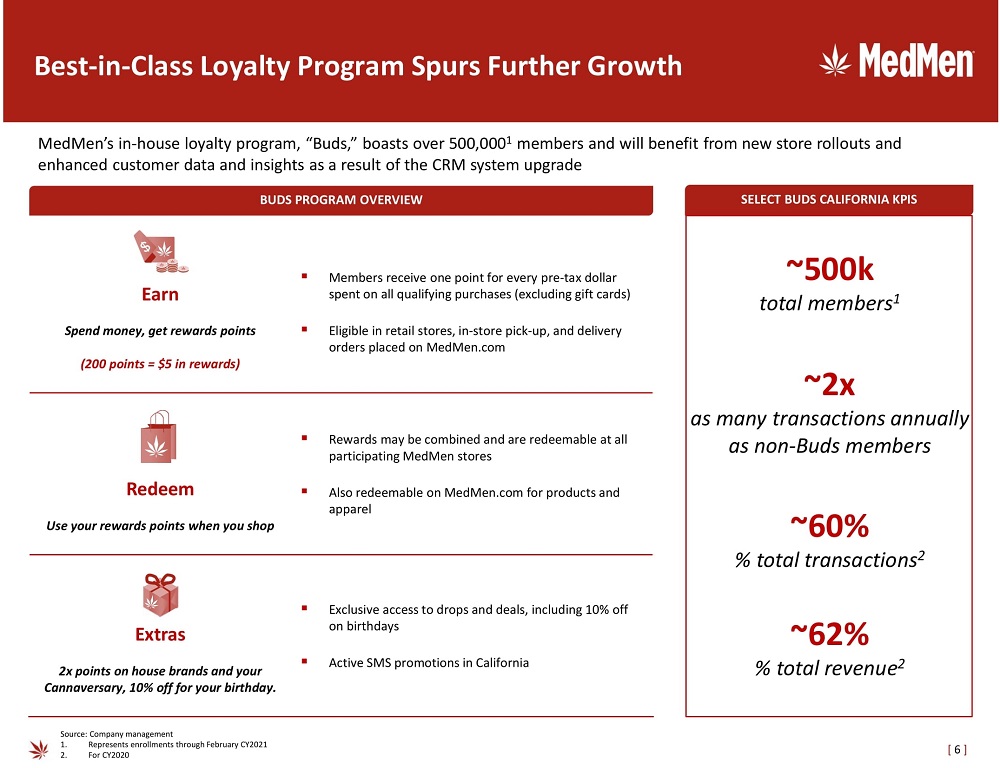 Best-in-Class Loyalty Program Spurs Further Growth

MedMen

MedMen's in-house loyalty program, "Buds," boasts over 500,000$^1$ members and will benefit from new store rollouts and enhanced customer data and insights as a result of the CRM system upgrade

BUDS PROGRAM OVERVIEW

Earn

Spend money, get rewards points

(200 points = $5 in rewards)

▪ Members receive one point for every pre-tax dollar spent on all qualifying purchases (excluding gift cards)

▪ Eligible in retail stores, in-store pick-up, and delivery orders placed on MedMen.com

Redeem

Use your rewards points when you shop

▪ Rewards may be combined and are redeemable at all participating MedMen stores

▪ Also redeemable on MedMen.com for products and apparel

Extras

2x points on house brands and your Cannaversary, 10% off for your birthday.

▪ Exclusive access to drops and deals, including 10% off on birthdays

▪ Active SMS promotions in California

SELECT BUDS CALIFORNIA KPIS

~500k
total members$^1$

~2x
as many transactions annually as non-Buds members

~60%
% total transactions$^2$

~62%
% total revenue$^2$

Source: Company management
1. Represents enrollments through February CY2021
2. For CY2020

[ 6 ]